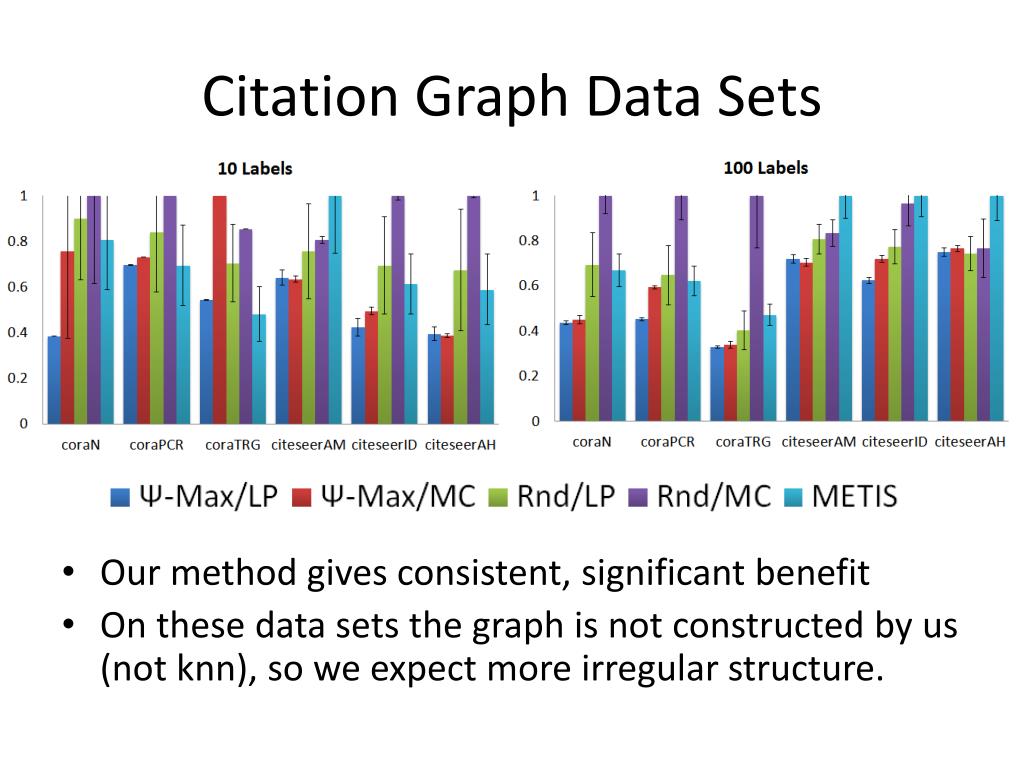 Citation Graph Data Sets

10 Labels

1
0.8
0.6
0.4
0.2
0

coraN coraPCR coraTRG citeseerAM citeseerID citeseerAH

100 Labels

1
0.8
0.6
0.4
0.2
0

coraN coraPCR coraTRG citeseerAM citeseerID citeseerAH

Ψ-Max/LP Ψ-Max/MC Rnd/LP Rnd/MC METIS

• Our method gives consistent, significant benefit
• On these data sets the graph is not constructed by us (not knn), so we expect more irregular structure.